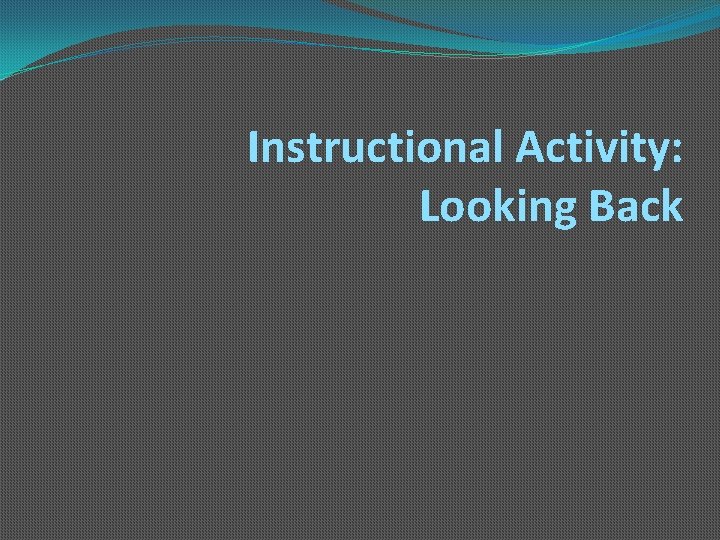 Instructional Activity: Looking Back